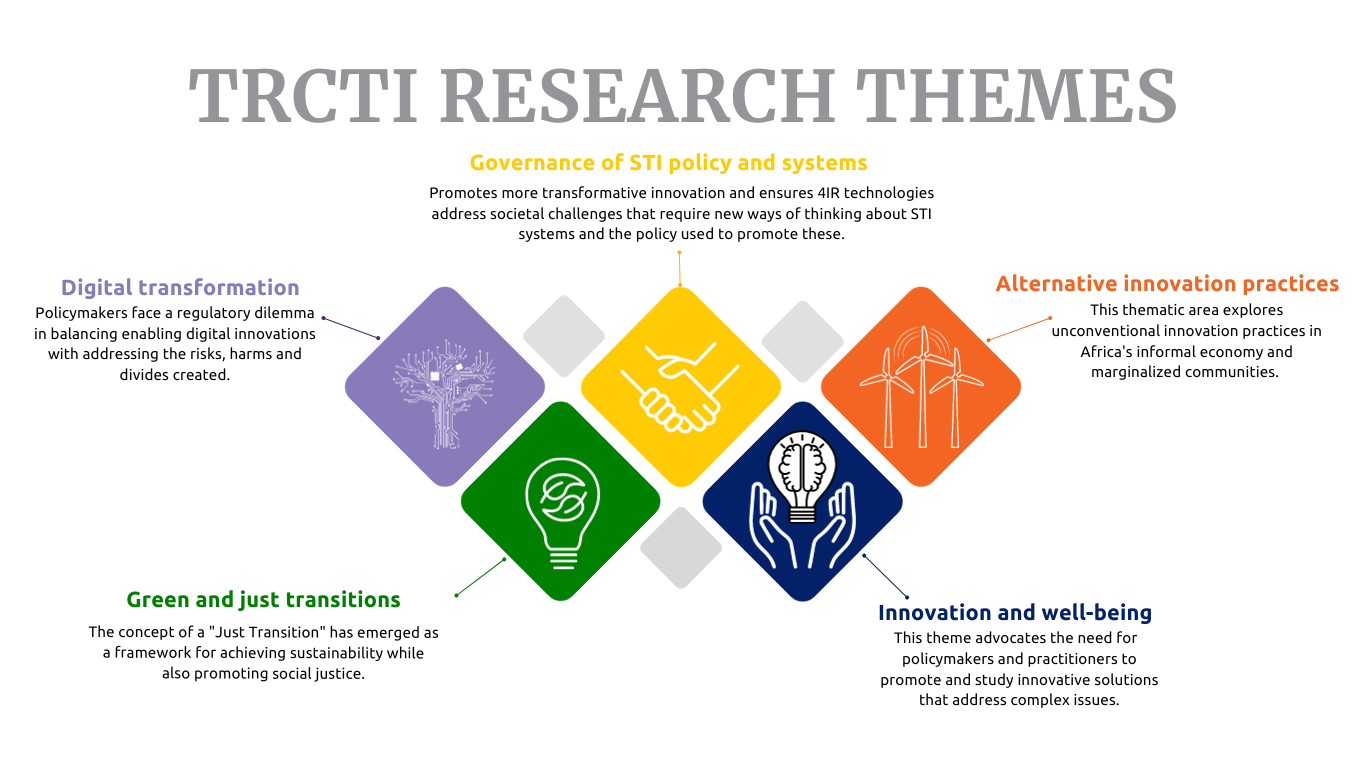 TRCTI RESEARCH THEMES

Governance of STI policy and systems

Promotes more transformative innovation and ensures 4IR technologies address societal challenges that require new ways of thinking about STI systems and the policy used to promote these.

Digital transformation

Policymakers face a regulatory dilemma in balancing enabling digital innovations with addressing the risks, harms and divides created.

Alternative innovation practices

This thematic area explores unconventional innovation practices in Africa's informal economy and marginalized communities.

Green and just transitions

The concept of a "Just Transition" has emerged as a framework for achieving sustainability while also promoting social justice.

Innovation and well-being

This theme advocates the need for policymakers and practitioners to promote and study innovative solutions that address complex issues.